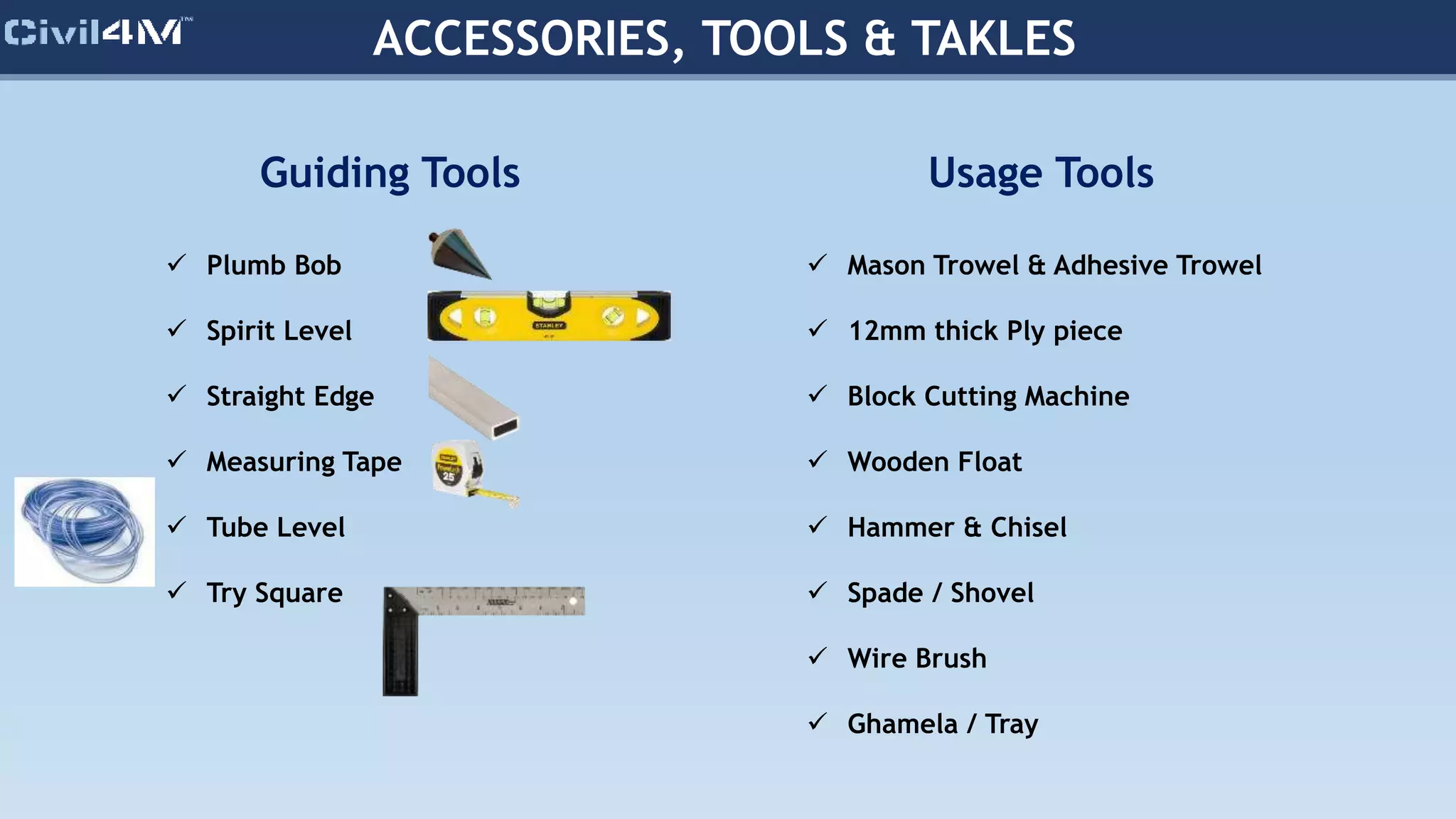 Civil4M™

ACCESSORIES, TOOLS & TAKLES

Guiding Tools

✓ Plumb Bob
✓ Spirit Level
✓ Straight Edge
✓ Measuring Tape
✓ Tube Level
✓ Try Square

STANLEY

25

Usage Tools

✓ Mason Trowel & Adhesive Trowel
✓ 12mm thick Ply piece
✓ Block Cutting Machine
✓ Wooden Float
✓ Hammer & Chisel
✓ Spade / Shovel
✓ Wire Brush
✓ Ghamela / Tray